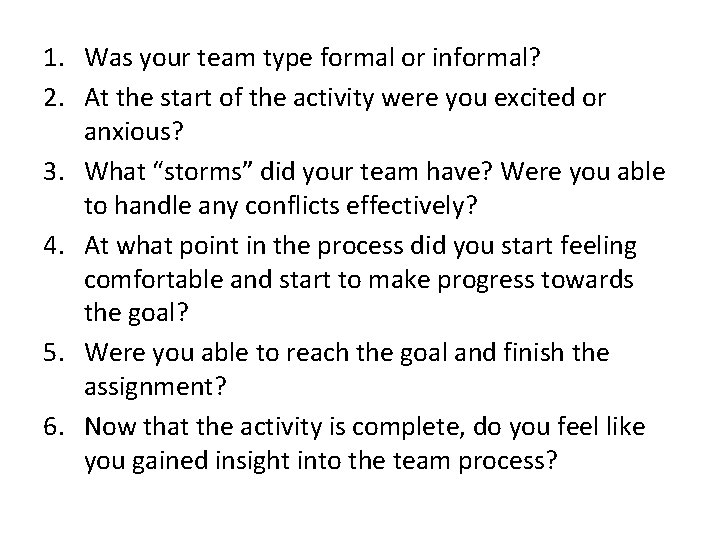 1. Was your team type formal or informal?
2. At the start of the activity were you excited or anxious?
3. What “storms” did your team have? Were you able to handle any conflicts effectively?
4. At what point in the process did you start feeling comfortable and start to make progress towards the goal?
5. Were you able to reach the goal and finish the assignment?
6. Now that the activity is complete, do you feel like you gained insight into the team process?